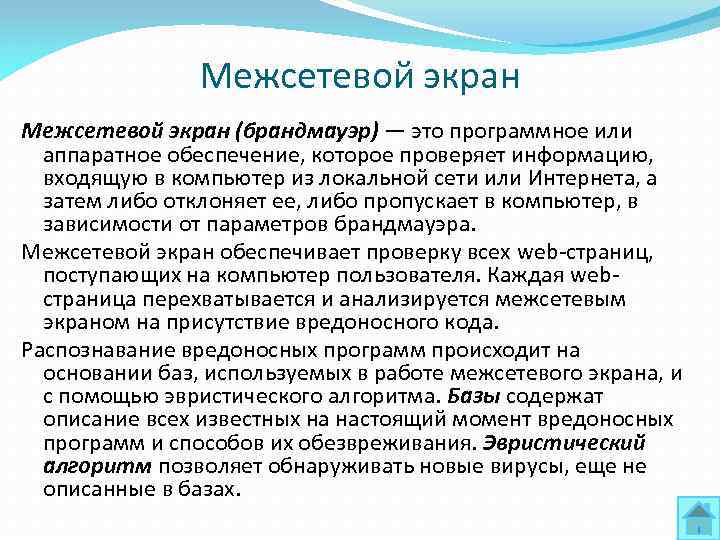 Межсетевой экран

Межсетевой экран (брандмауэр) — это программное или аппаратное обеспечение, которое проверяет информацию, входящую в компьютер из локальной сети или Интернета, а затем либо отклоняет ее, либо пропускает в компьютер, в зависимости от параметров брандмауэра.

Межсетевой экран обеспечивает проверку всех web-страниц, поступающих на компьютер пользователя. Каждая web-страница перехватывается и анализируется межсетевым экраном на присутствие вредоносного кода.

Распознавание вредоносных программ происходит на основании баз, используемых в работе межсетевого экрана, и с помощью эвристического алгоритма. Базы содержат описание всех известных на настоящий момент вредоносных программ и способов их обезвреживания. Эвристический алгоритм позволяет обнаруживать новые вирусы, еще не описанные в базах.